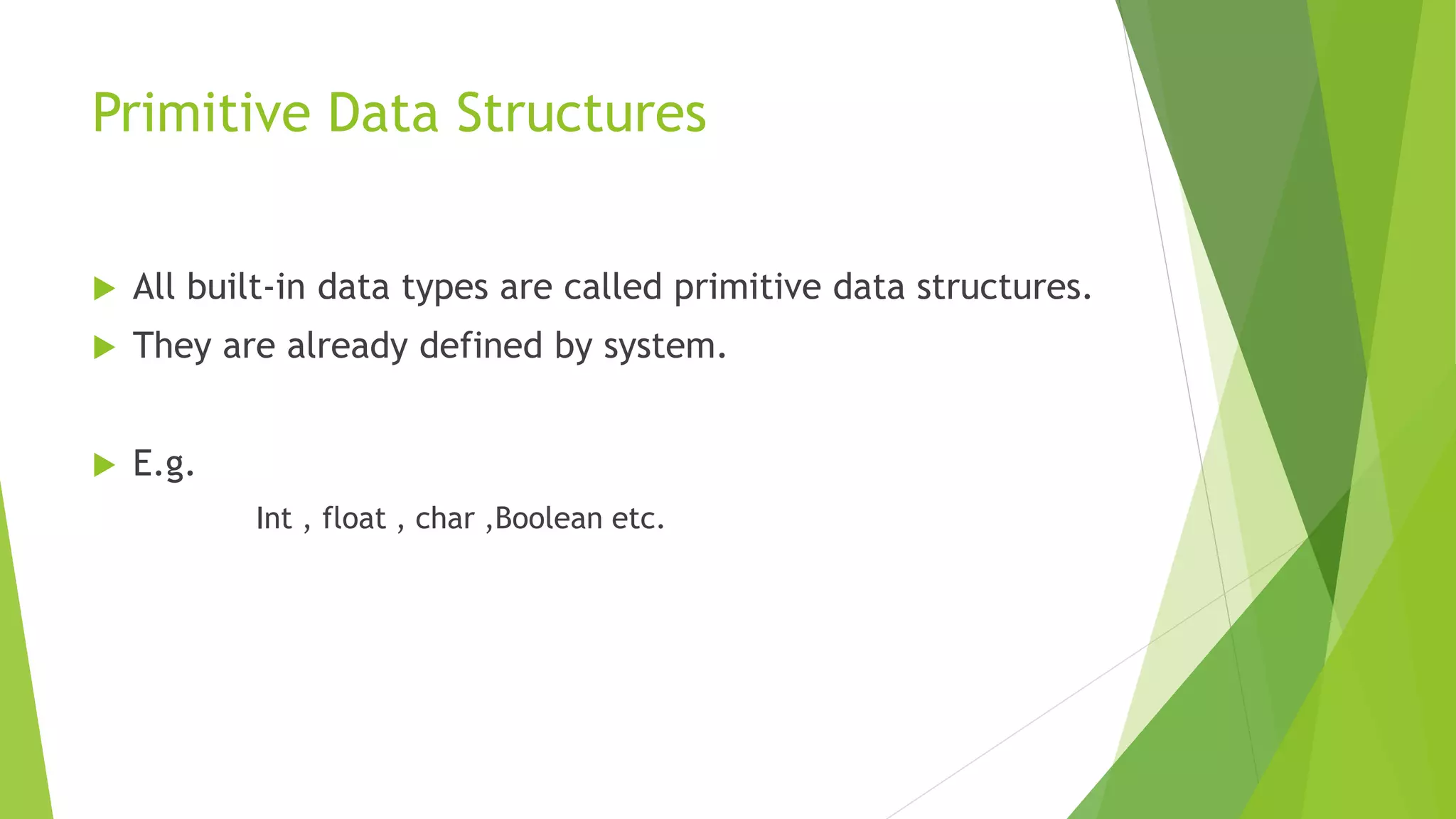 Primitive Data Structures

All built-in data types are called primitive data structures.

They are already defined by system.

E.g.

Int , float , char ,Boolean etc.